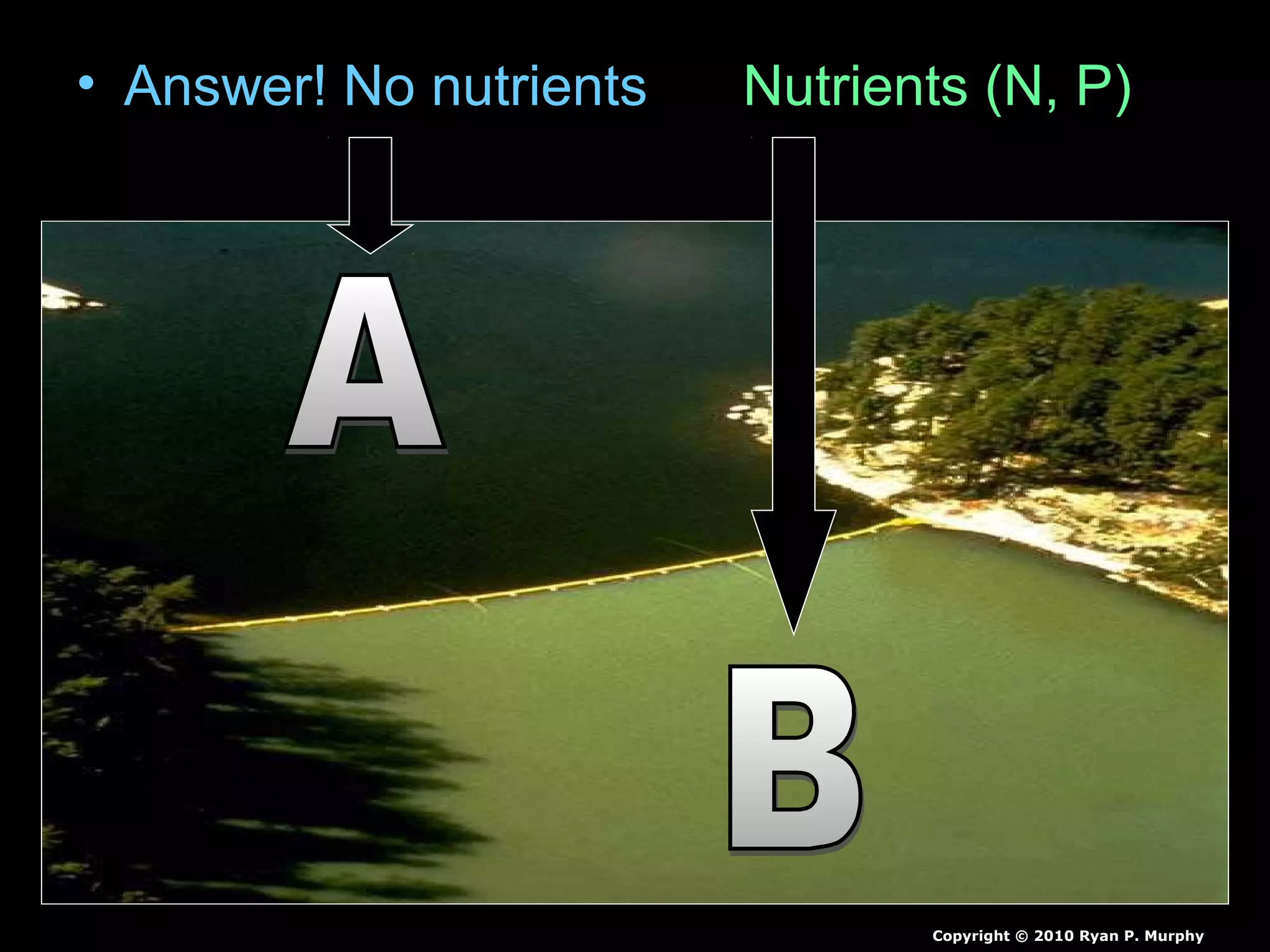 • Answer! No nutrients Nutrients (N, P)

A

B

Copyright © 2010 Ryan P. Murphy